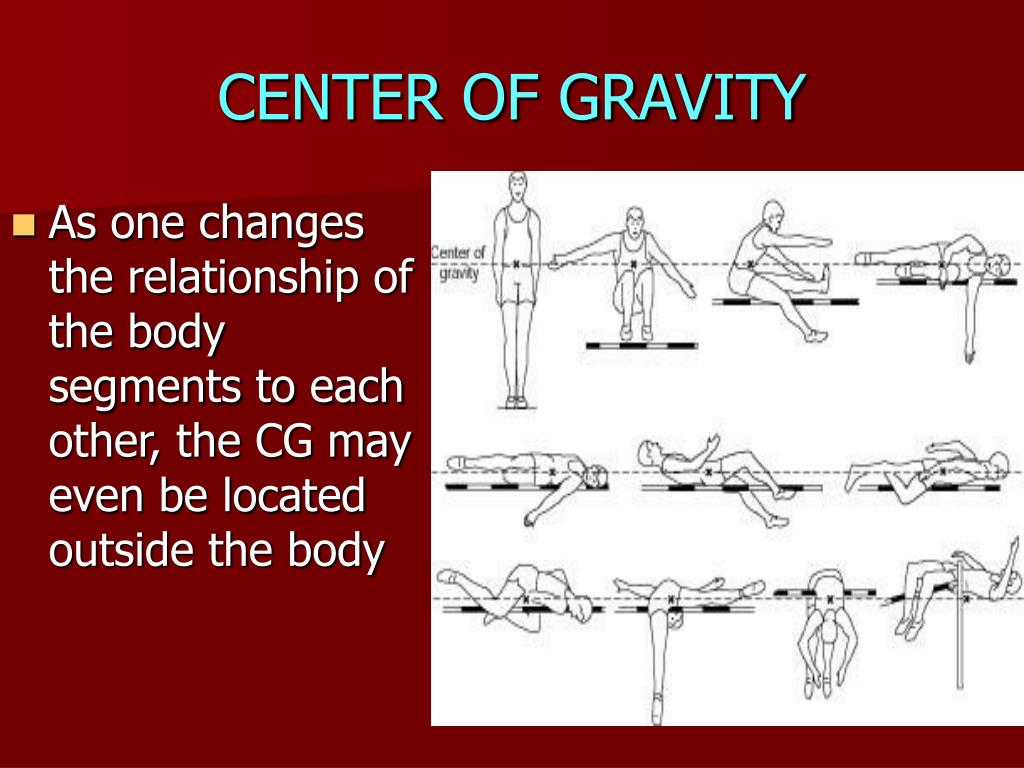 CENTER OF GRAVITY

As one changes the relationship of the body segments to each other, the CG may even be located outside the body

Center of gravity